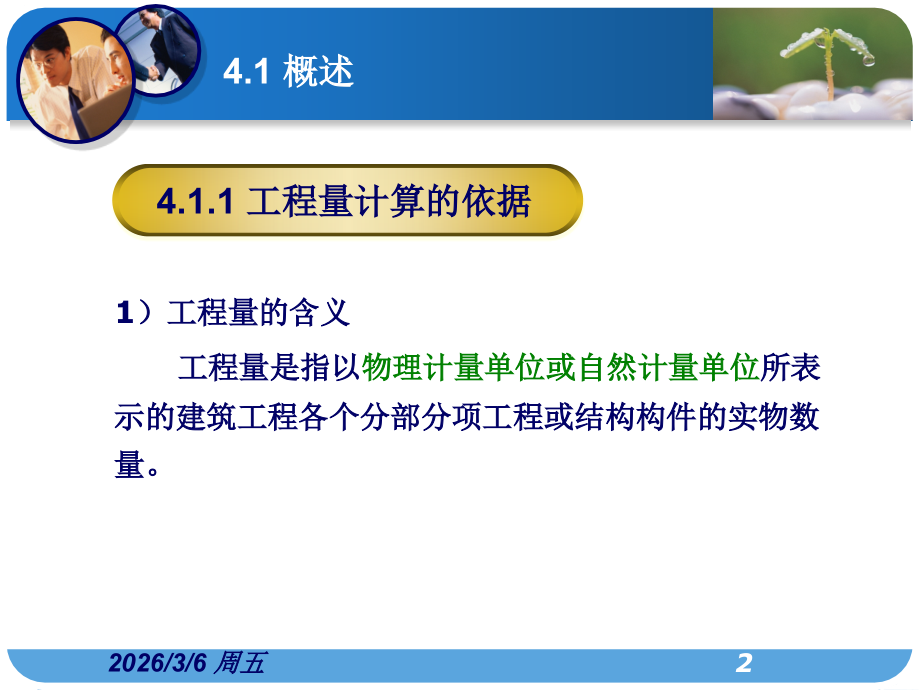 4.1 概述

4.1.1 工程量计算的依据

1）工程量的含义

工程量是指以物理计量单位或自然计量单位所表示的建筑工程各个分部分项工程或结构构件的实物数量。

2026/3/6 周五

2